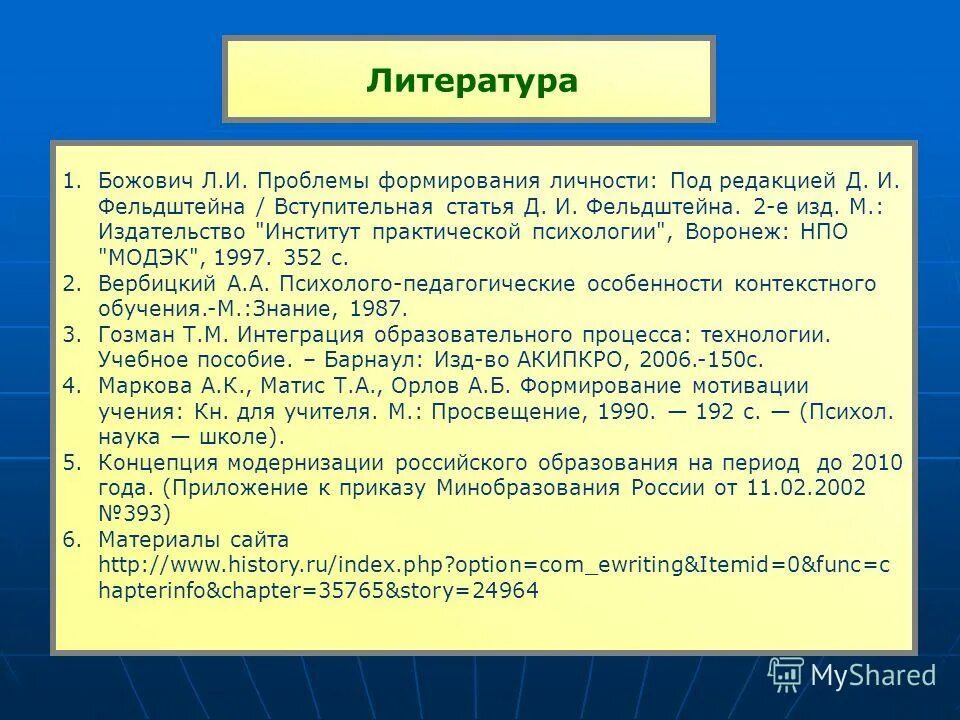 Литература

1. Божович Л.И. Проблемы формирования личности: Под редакцией Д. И. Фельдштейна / Вступительная статья Д. И. Фельдштейна. 2-е изд. М.: Издательство "Институт практической психологии", Воронеж: НПО "МОДЭК", 1997. 352 с.
2. Вербицкий А.А. Психолого-педагогические особенности контекстного обучения.-М.:Знание, 1987.
3. Гозман Т.М. Интеграция образовательного процесса: технологии. Учебное пособие. – Барнаул: Изд-во АКИПКРО, 2006.-150с.
4. Маркова А.К., Матис Т.А., Орлов А.Б. Формирование мотивации учения: Кн. для учителя. М.: Просвещение, 1990. — 192 с. — (Психол. наука — школе).
5. Концепция модернизации российского образования на период до 2010 года. (Приложение к приказу Минобразования России от 11.02.2002 №393)
6. Материалы сайта http://www.history.ru/index.php?option=com_ewriting&Itemid=0&func=chapterinfo&chapter=35765&story=24964

MyShared